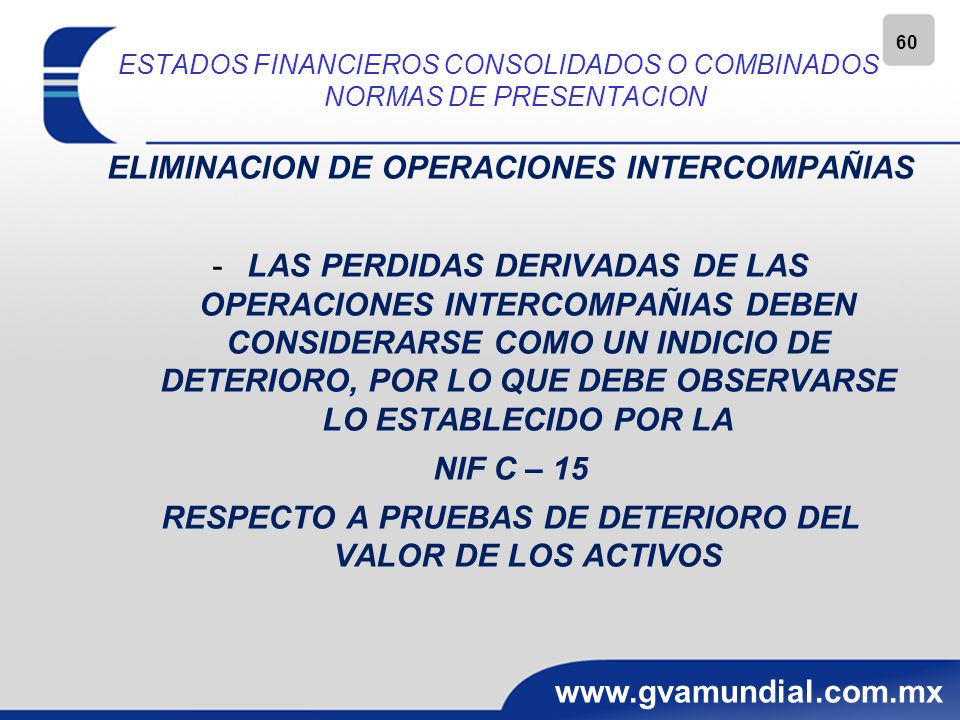 60

ESTADOS FINANCIEROS CONSOLIDADOS O COMBINADOS
NORMAS DE PRESENTACION

ELIMINACION DE OPERACIONES INTERCOMPAÑIAS

- LAS PERDIDAS DERIVADAS DE LAS OPERACIONES INTERCOMPAÑIAS DEBEN CONSIDERARSE COMO UN INDICIO DE DETERIORO, POR LO QUE DEBE OBSERVARSE LO ESTABLECIDO POR LA

NIF C – 15

RESPECTO A PRUEBAS DE DETERIORO DEL VALOR DE LOS ACTIVOS

www.gvamundial.com.mx